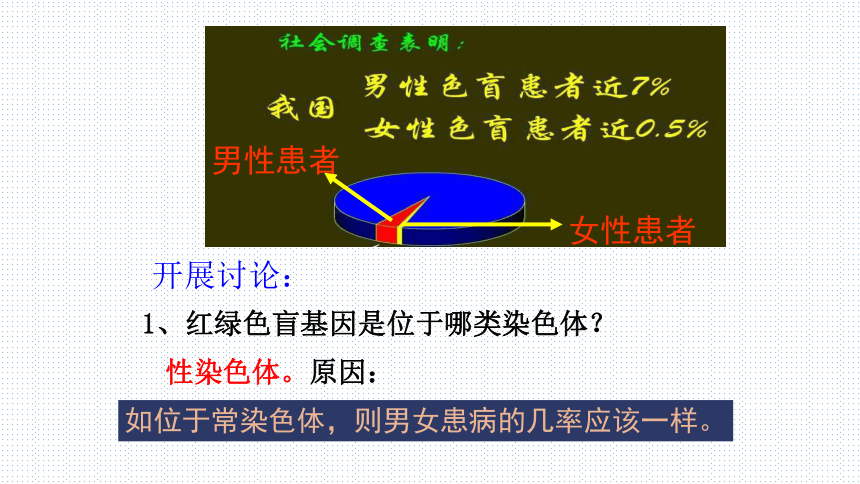 社会调查表明：

我国 男性色盲患者近7%
女性色盲患者近0.5%

男性患者

女性患者

开展讨论：

1、红绿色盲基因是位于哪类染色体？

性染色体。原因：

如位于常染色体，则男女患病的几率应该一样。